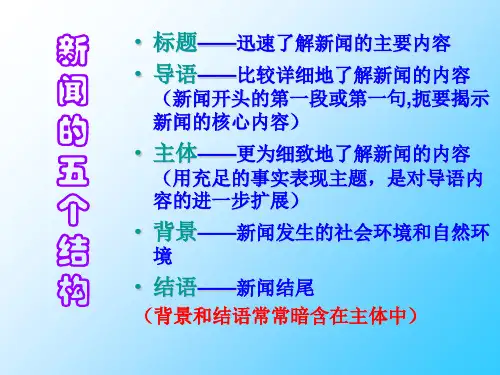 新闻的五个结构

• 标题——迅速了解新闻的主要内容

• 导语——比较详细地了解新闻的内容（新闻开头的第一段或第一句,扼要揭示新闻的核心内容）

• 主体——更为细致地了解新闻的内容（用充足的事实表现主题，是对导语内容的进一步扩展）

• 背景——新闻发生的社会环境和自然环境

• 结语——新闻结尾

（背景和结语常常暗含在主体中）